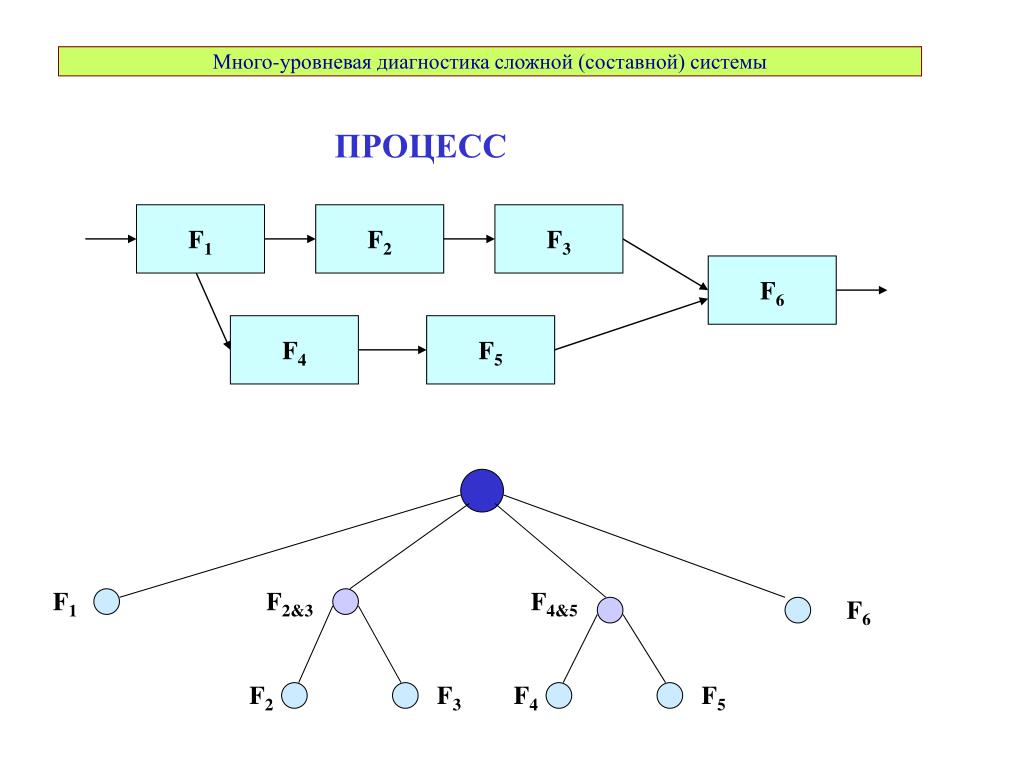 Много-уровневая диагностика сложной (составной) системы

ПРОЦЕСС

$F_1$ $F_2$ $F_3$ $F_6$ $F_4$ $F_5$

$F_1$ $F_{2\&3}$ $F_{4\&5}$ $F_6$

$F_2$ $F_3$ $F_4$ $F_5$